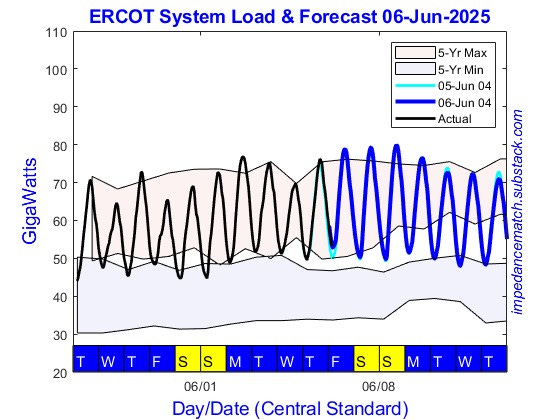 ERCOT System Load & Forecast 06-Jun-2025

110
100
90
80
70
60
50
40
30
20

GigaWatts

5-Yr Max
5-Yr Min
05-Jun 04
06-Jun 04
Actual

impedancematch.substack.com

T W T F S S M T W T F S S M T W T

06/01
06/08

Day/Date (Central Standard)